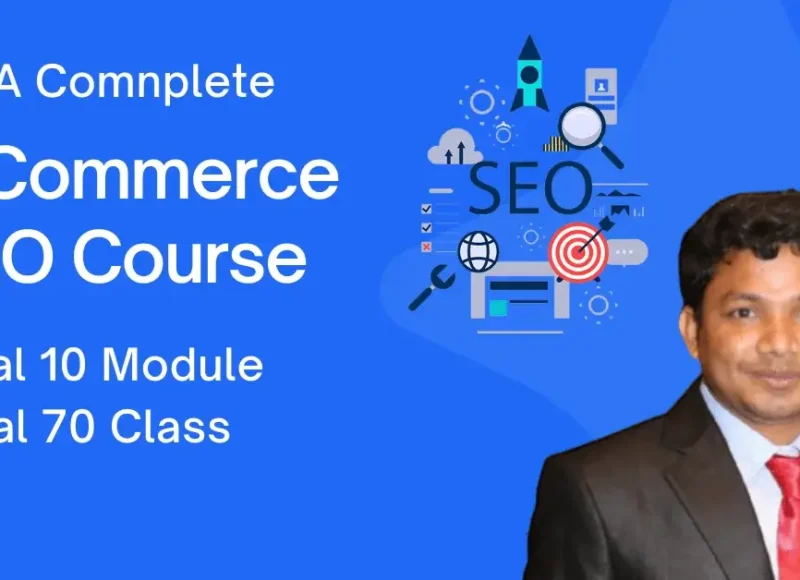 A Comnplete
Commerce
O Course
al 10 Module
al 70 Class
SEO